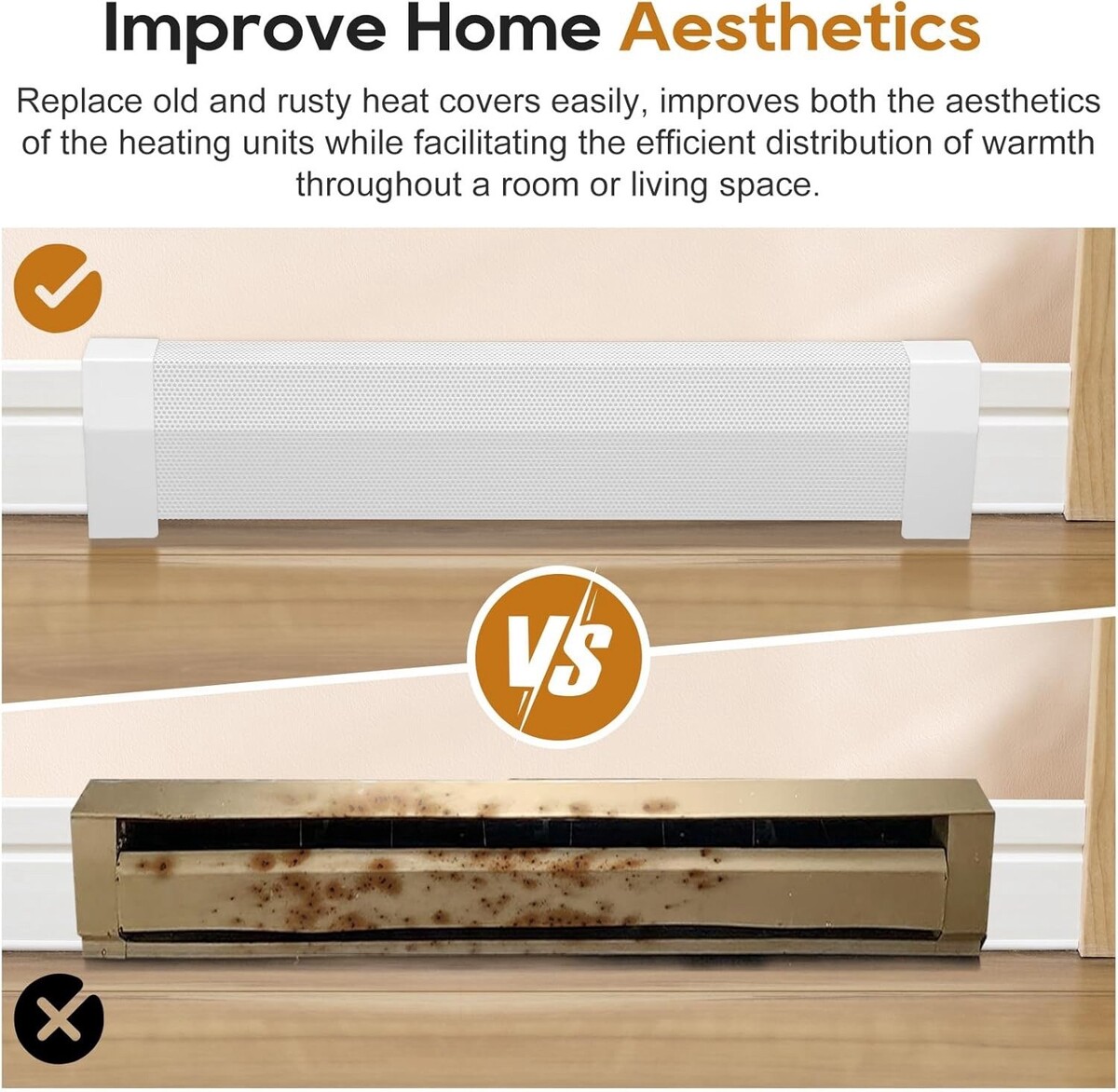 Improve Home Aesthetics

Replace old and rusty heat covers easily, improves both the aesthetics of the heating units while facilitating the efficient distribution of warmth throughout a room or living space.

VS